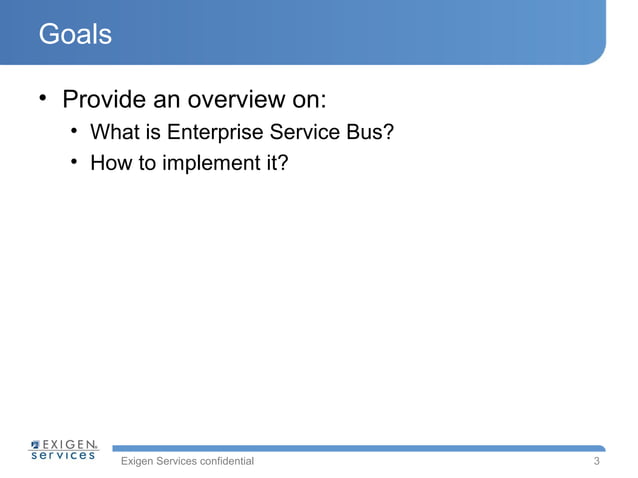 Goals

• Provide an overview on:
  • What is Enterprise Service Bus?
  • How to implement it?

EXIGEN services

Exigen Services confidential

3